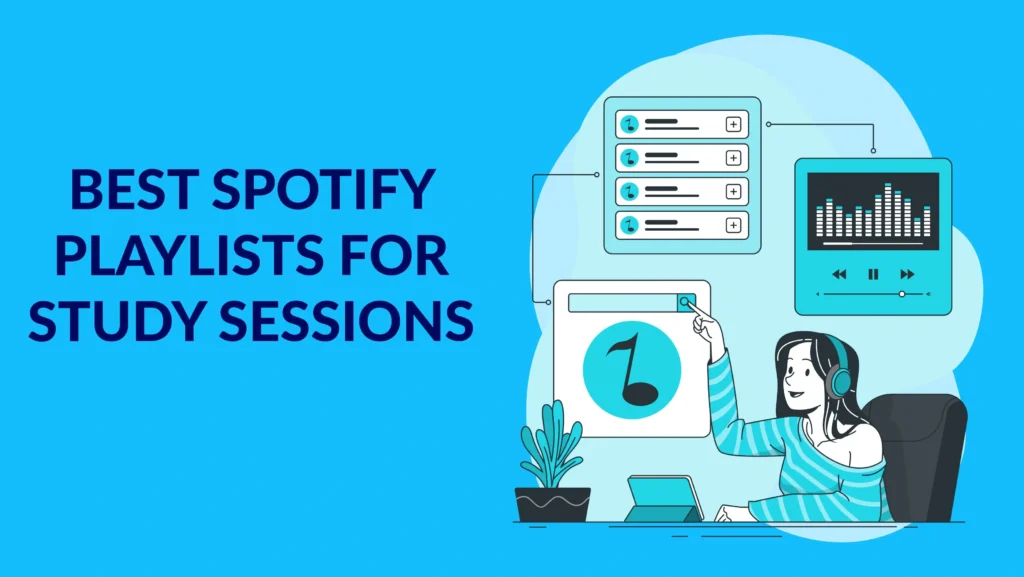 BEST SPOTIFY PLAYLISTS FOR STUDY SESSIONS